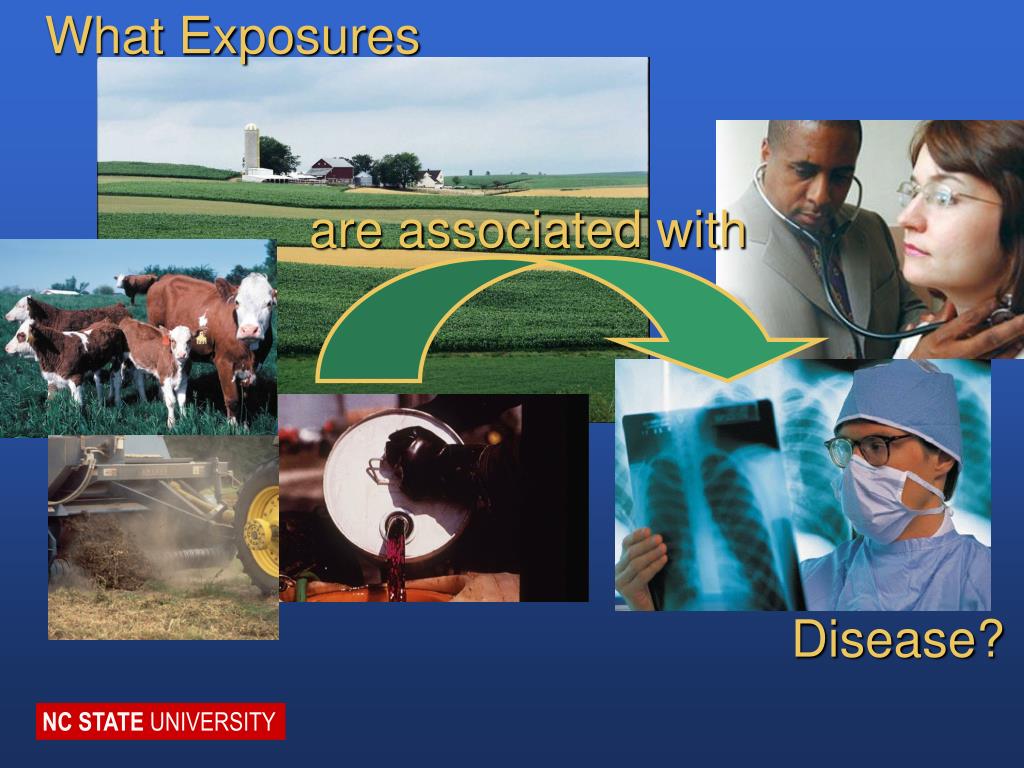 What Exposures

are associated with

Disease?

NC STATE UNIVERSITY